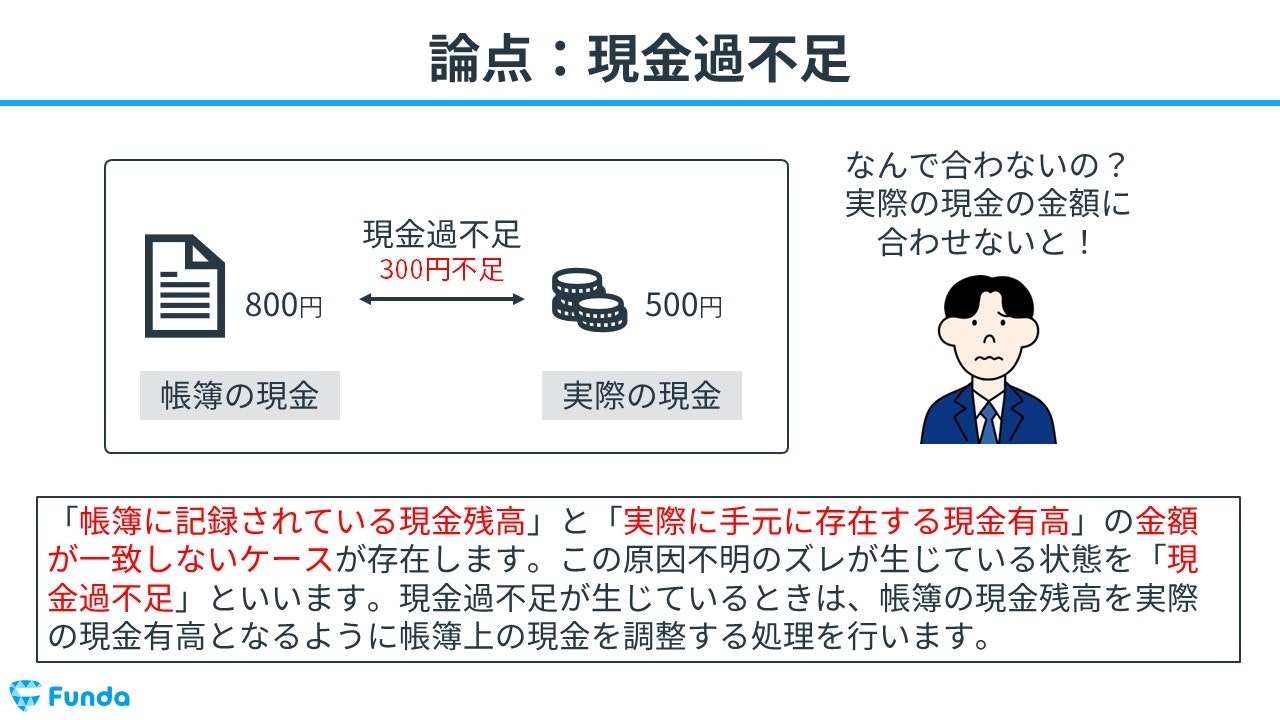 論点：現金過不足

現金過不足
300円不足

800円

500円

帳簿の現金

実際の現金

なんで合わないの？
実際の現金の金額に
合わせないと！

「帳簿に記録されている現金残高」と「実際に手元に存在する現金有高」の金額が一致しないケースが存在します。この原因不明のズレが生じている状態を「現金過不足」といいます。現金過不足が生じているときは、帳簿の現金残高を実際の現金有高となるように帳簿上の現金を調整する処理を行います。

Funda